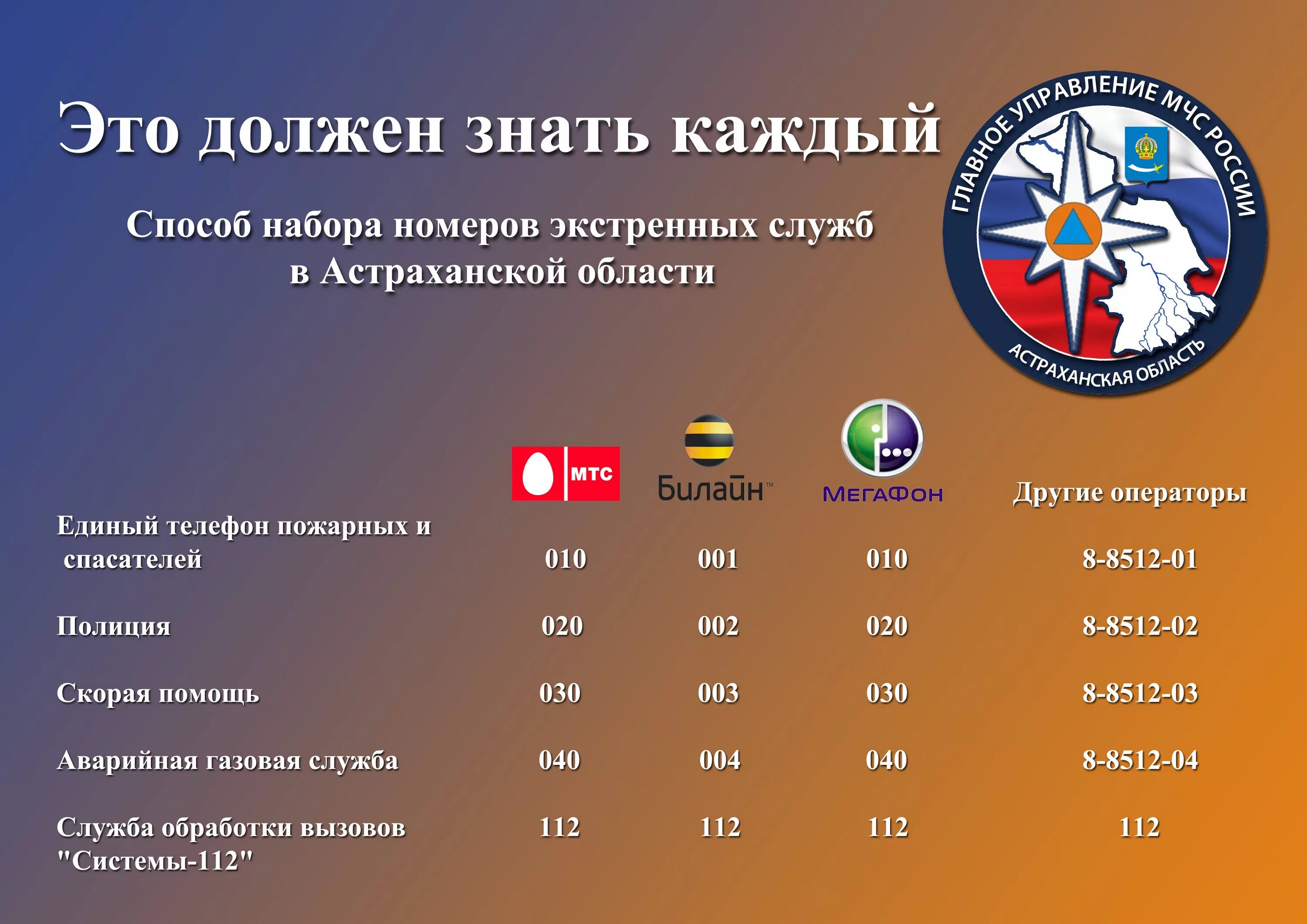 Это должен знать каждый

Способ набора номеров экстренных служб в Астраханской области

ГЛАВНОЕ УПРАВЛЕНИЕ МЧС РОССИИ
АСТРАХАНСКАЯ ОБЛАСТЬ

| | МТС | Билайн™ | МегаФон | Другие операторы |
|---|---|---|---|---|
| Единый телефон пожарных и спасателей | 010 | 001 | 010 | 8-8512-01 |
| Полиция | 020 | 002 | 020 | 8-8512-02 |
| Скорая помощь | 030 | 003 | 030 | 8-8512-03 |
| Аварийная газовая служба | 040 | 004 | 040 | 8-8512-04 |
| Служба обработки вызовов "Системы-112" | 112 | 112 | 112 | 112 |